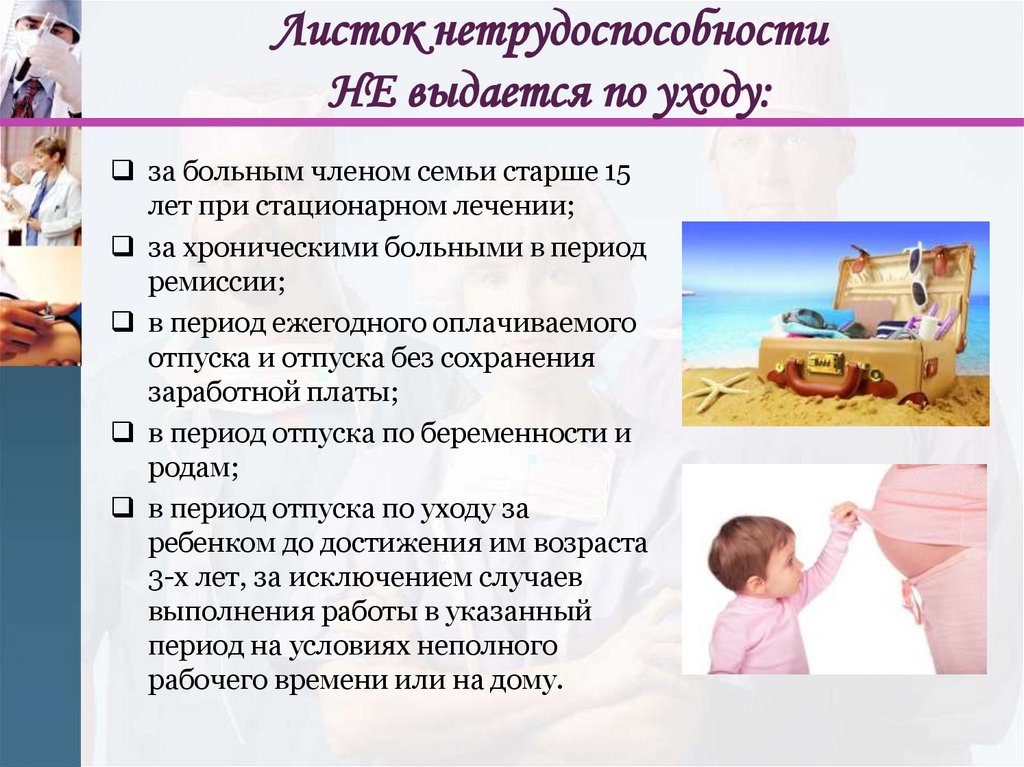 Листок нетрудоспособности НЕ выдается по уходу:

❑ за больным членом семьи старше 15 лет при стационарном лечении;

❑ за хроническими больными в период ремиссии;

❑ в период ежегодного оплачиваемого отпуска и отпуска без сохранения заработной платы;

❑ в период отпуска по беременности и родам;

❑ в период отпуска по уходу за ребенком до достижения им возраста 3-х лет, за исключением случаев выполнения работы в указанный период на условиях неполного рабочего времени или на дому.